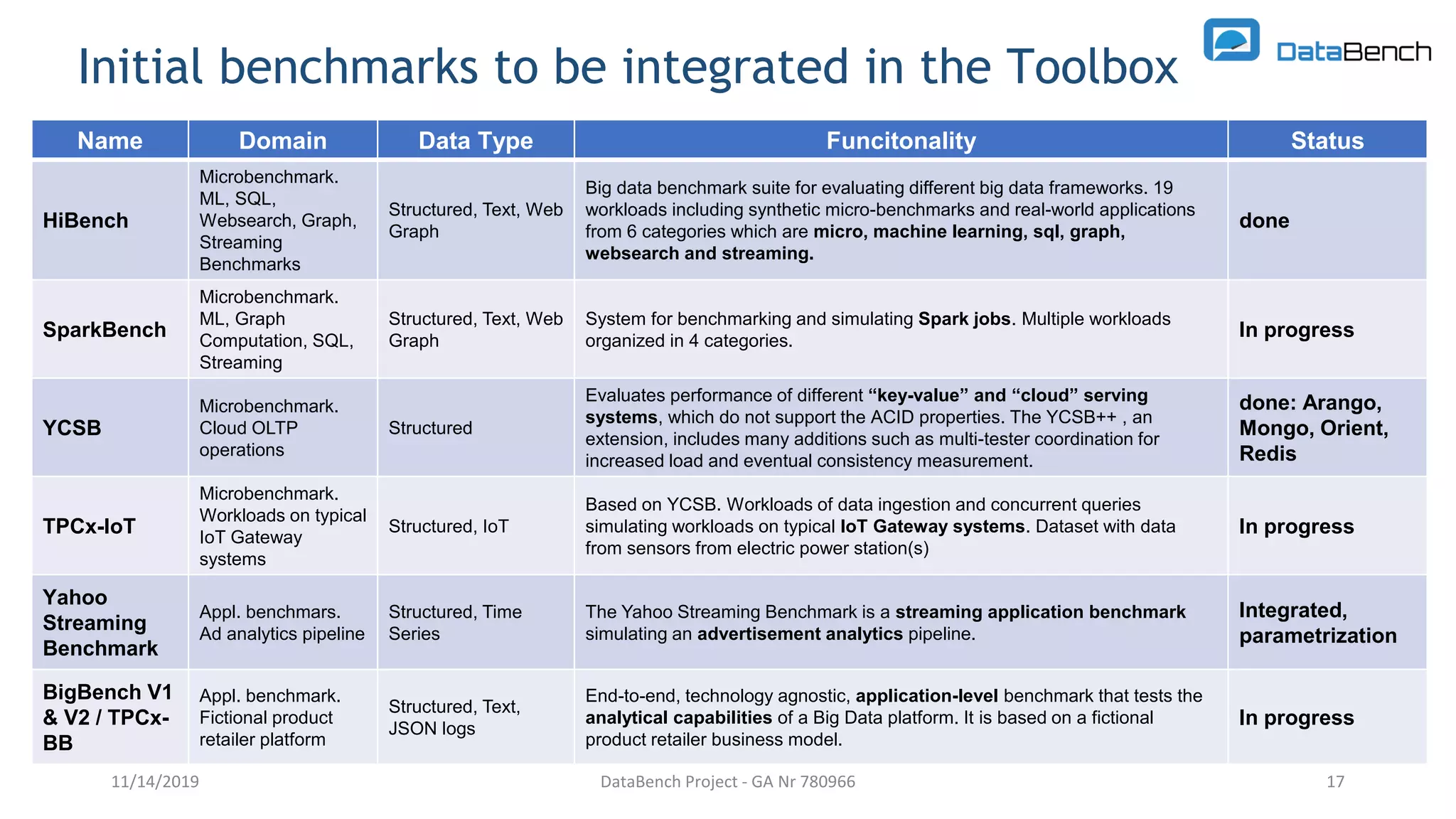 Initial benchmarks to be integrated in the Toolbox

DataBench

| Name | Domain | Data Type | Funcitonality | Status |
|---|---|---|---|---|
| HiBench | Microbenchmark. ML, SQL, Websearch, Graph, Streaming Benchmarks | Structured, Text, Web Graph | Big data benchmark suite for evaluating different big data frameworks. 19 workloads including synthetic micro-benchmarks and real-world applications from 6 categories which are micro, machine learning, sql, graph, websearch and streaming. | done |
| SparkBench | Microbenchmark. ML, Graph Computation, SQL, Streaming | Structured, Text, Web Graph | System for benchmarking and simulating Spark jobs. Multiple workloads organized in 4 categories. | In progress |
| YCSB | Microbenchmark. Cloud OLTP operations | Structured | Evaluates performance of different “key-value” and “cloud” serving systems, which do not support the ACID properties. The YCSB++ , an extension, includes many additions such as multi-tester coordination for increased load and eventual consistency measurement. | done: Arango, Mongo, Orient, Redis |
| TPCx-IoT | Microbenchmark. Workloads on typical IoT Gateway systems | Structured, IoT | Based on YCSB. Workloads of data ingestion and concurrent queries simulating workloads on typical IoT Gateway systems. Dataset with data from sensors from electric power station(s) | In progress |
| Yahoo Streaming Benchmark | Appl. benchmars. Ad analytics pipeline | Structured, Time Series | The Yahoo Streaming Benchmark is a streaming application benchmark simulating an advertisement analytics pipeline. | Integrated, parametrization |
| BigBench V1 & V2 / TPCx-BB | Appl. benchmark. Fictional product retailer platform | Structured, Text, JSON logs | End-to-end, technology agnostic, application-level benchmark that tests the analytical capabilities of a Big Data platform. It is based on a fictional product retailer business model. | In progress |

11/14/2019 DataBench Project - GA Nr 780966 17